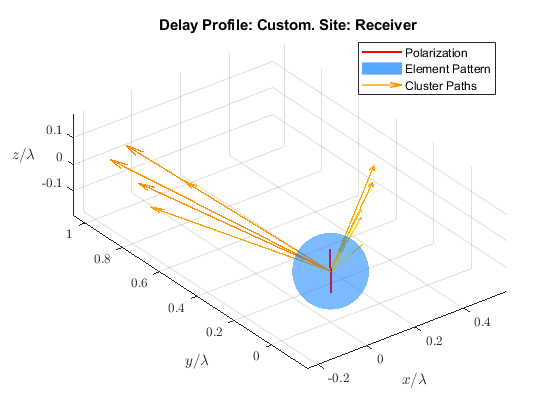 Delay Profile: Custom. Site: Receiver

Polarization
Element Pattern
Cluster Paths

$z/\lambda$
0.1
0
-0.1

1
0.8
0.6
0.4
0.2
0
$y/\lambda$

-0.2
0
0.2
0.4
$x/\lambda$